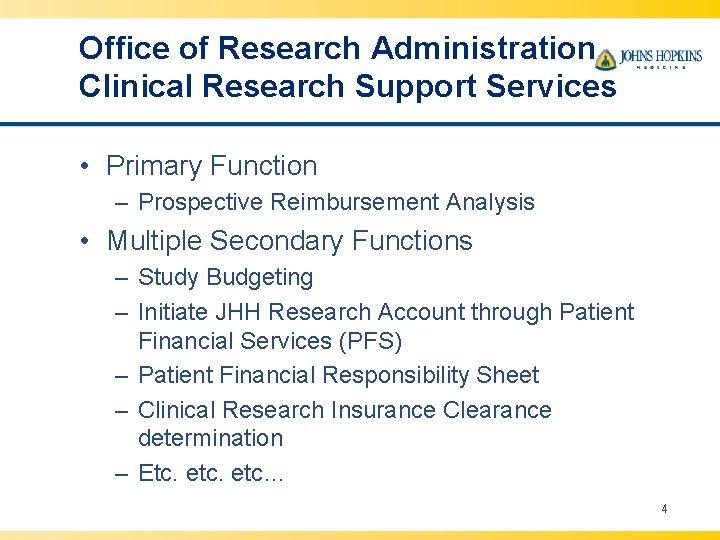 Office of Research Administration
Clinical Research Support Services

JOHNS HOPKINS
MEDICINE

• Primary Function
– Prospective Reimbursement Analysis
• Multiple Secondary Functions
– Study Budgeting
– Initiate JHH Research Account through Patient Financial Services (PFS)
– Patient Financial Responsibility Sheet
– Clinical Research Insurance Clearance determination
– Etc. etc. etc…

4